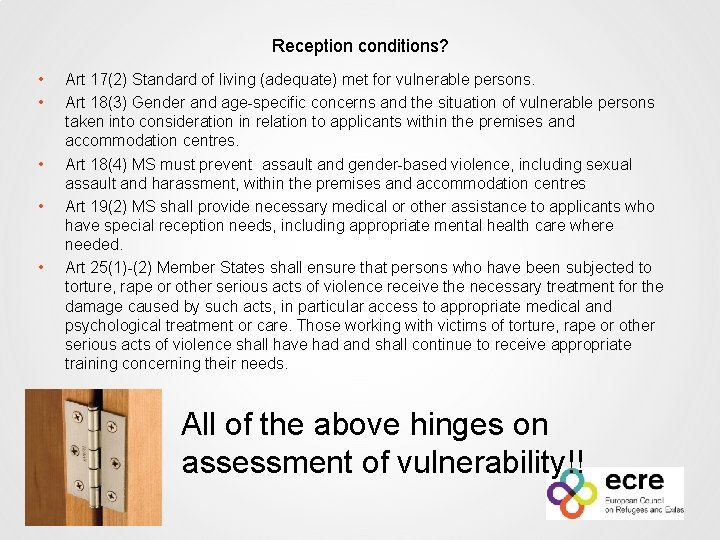 Reception conditions?

• Art 17(2) Standard of living (adequate) met for vulnerable persons.

• Art 18(3) Gender and age-specific concerns and the situation of vulnerable persons taken into consideration in relation to applicants within the premises and accommodation centres.

• Art 18(4) MS must prevent assault and gender-based violence, including sexual assault and harassment, within the premises and accommodation centres

• Art 19(2) MS shall provide necessary medical or other assistance to applicants who have special reception needs, including appropriate mental health care where needed.

• Art 25(1)-(2) Member States shall ensure that persons who have been subjected to torture, rape or other serious acts of violence receive the necessary treatment for the damage caused by such acts, in particular access to appropriate medical and psychological treatment or care. Those working with victims of torture, rape or other serious acts of violence shall have had and shall continue to receive appropriate training concerning their needs.

All of the above hinges on assessment of vulnerability!!

ecre
European Council on Refugees and Exiles